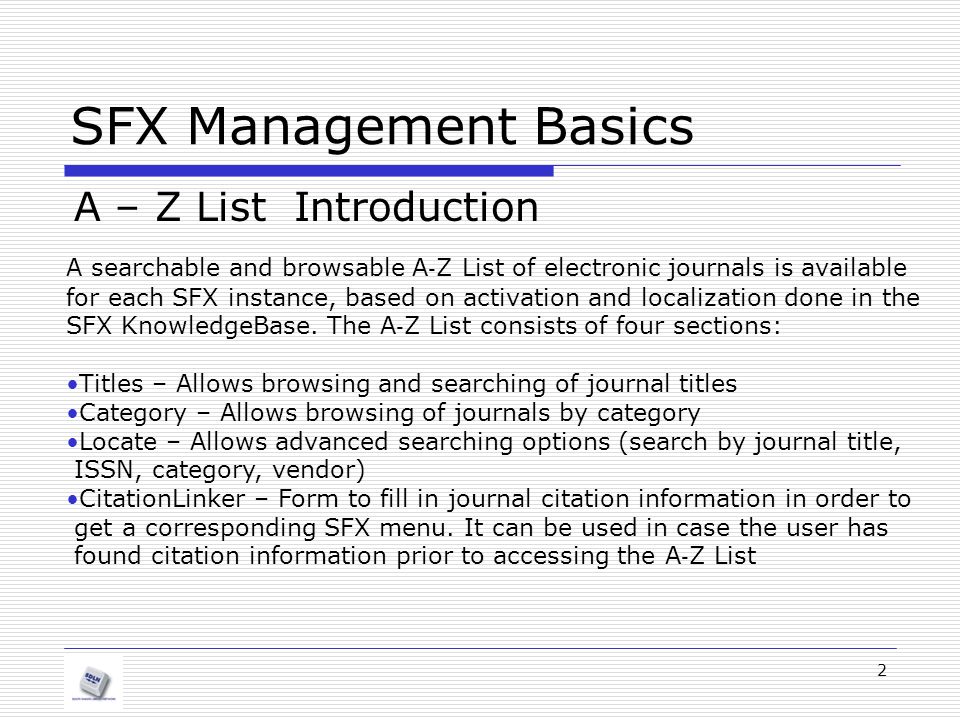 SFX Management Basics

A – Z List Introduction

A searchable and browsable A-Z List of electronic journals is available for each SFX instance, based on activation and localization done in the SFX KnowledgeBase. The A-Z List consists of four sections:

•Titles – Allows browsing and searching of journal titles
•Category – Allows browsing of journals by category
•Locate – Allows advanced searching options (search by journal title, ISSN, category, vendor)
•CitationLinker – Form to fill in journal citation information in order to get a corresponding SFX menu. It can be used in case the user has found citation information prior to accessing the A-Z List

2